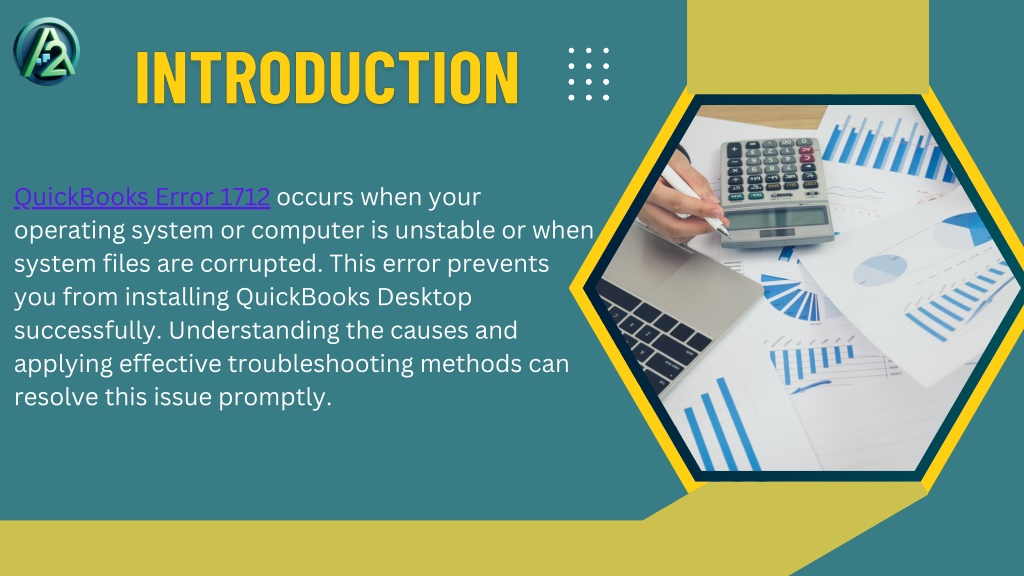 A2

INTRODUCTION

QuickBooks Error 1712 occurs when your operating system or computer is unstable or when system files are corrupted. This error prevents you from installing QuickBooks Desktop successfully. Understanding the causes and applying effective troubleshooting methods can resolve this issue promptly.